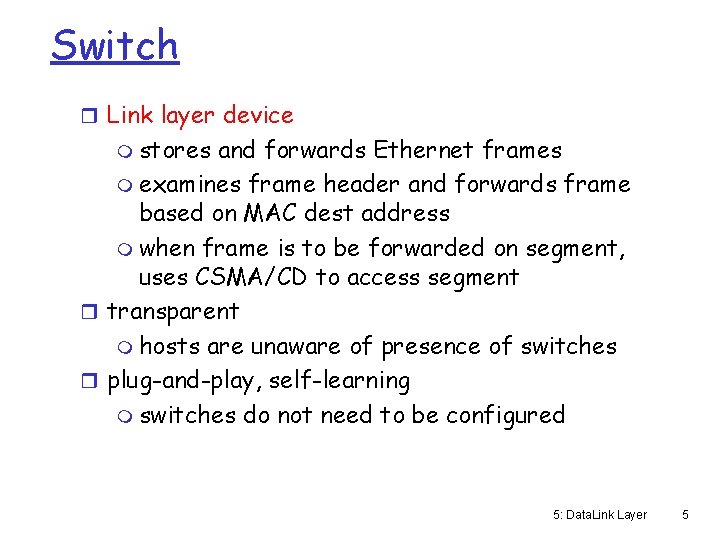 Switch

Link layer device
stores and forwards Ethernet frames
examines frame header and forwards frame based on MAC dest address
when frame is to be forwarded on segment, uses CSMA/CD to access segment
transparent
hosts are unaware of presence of switches
plug-and-play, self-learning
switches do not need to be configured

5: DataLink Layer 5